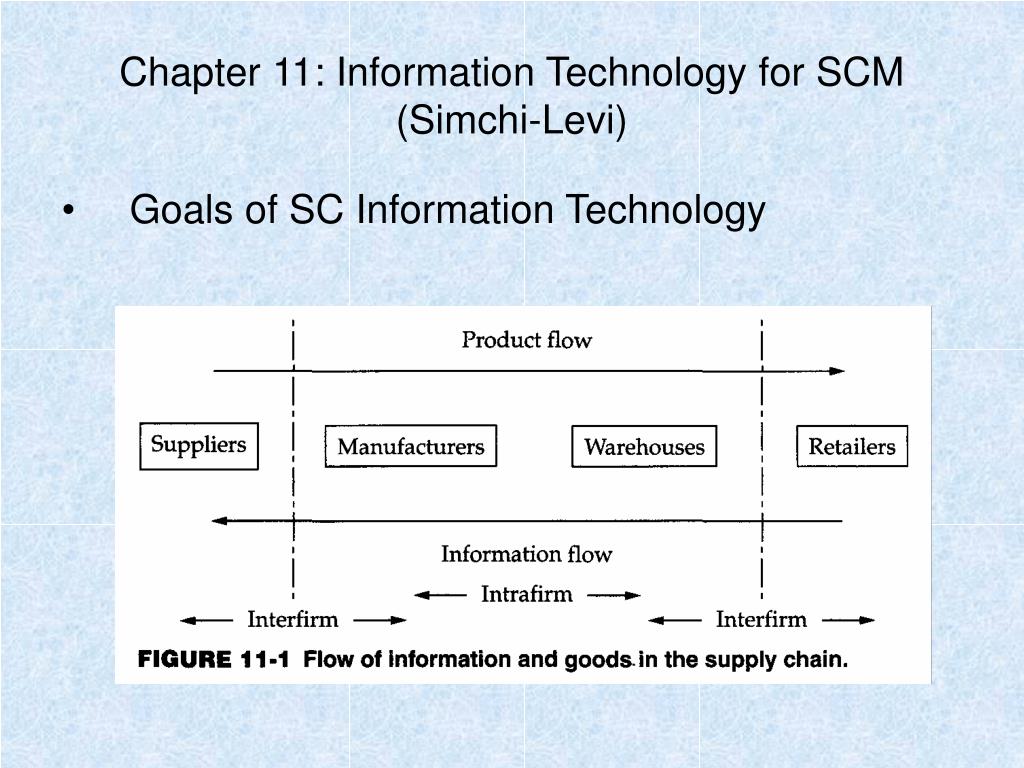 Chapter 11: Information Technology for SCM (Simchi-Levi)

• Goals of SC Information Technology

Product flow

Suppliers

Manufacturers

Warehouses

Retailers

Information flow

Intrafirm

Interfirm

Interfirm

FIGURE 11-1 Flow of information and goods in the supply chain.